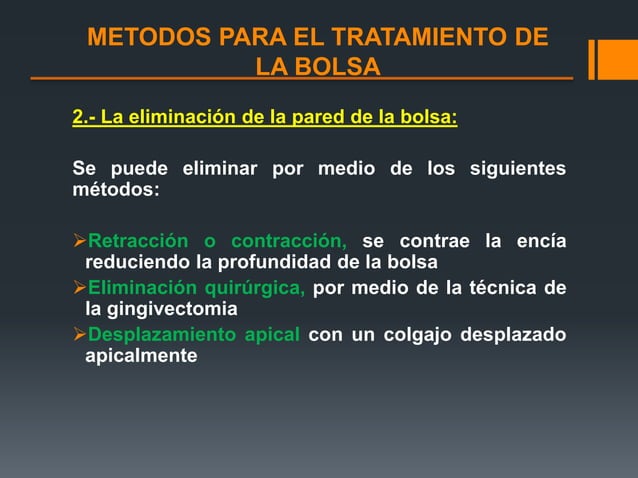 METODOS PARA EL TRATAMIENTO DE LA BOLSA

2.- La eliminación de la pared de la bolsa:

Se puede eliminar por medio de los siguientes métodos:

➢Retracción o contracción, se contrae la encía reduciendo la profundidad de la bolsa
➢Eliminación quirúrgica, por medio de la técnica de la gingivectomia
➢Desplazamiento apical con un colgajo desplazado apicalmente